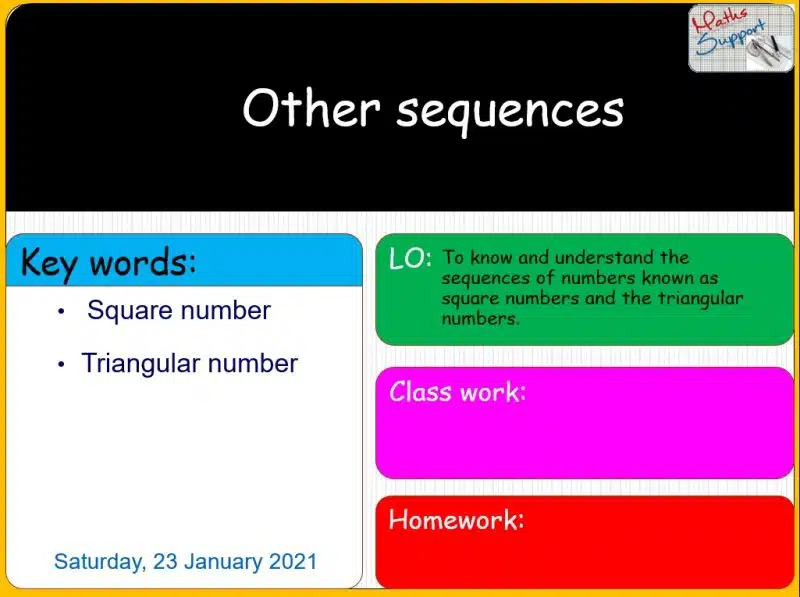 Maths Support

Other sequences

Key words:

• Square number

• Triangular number

Saturday, 23 January 2021

LO: To know and understand the sequences of numbers known as square numbers and the triangular numbers.

Class work:

Homework: